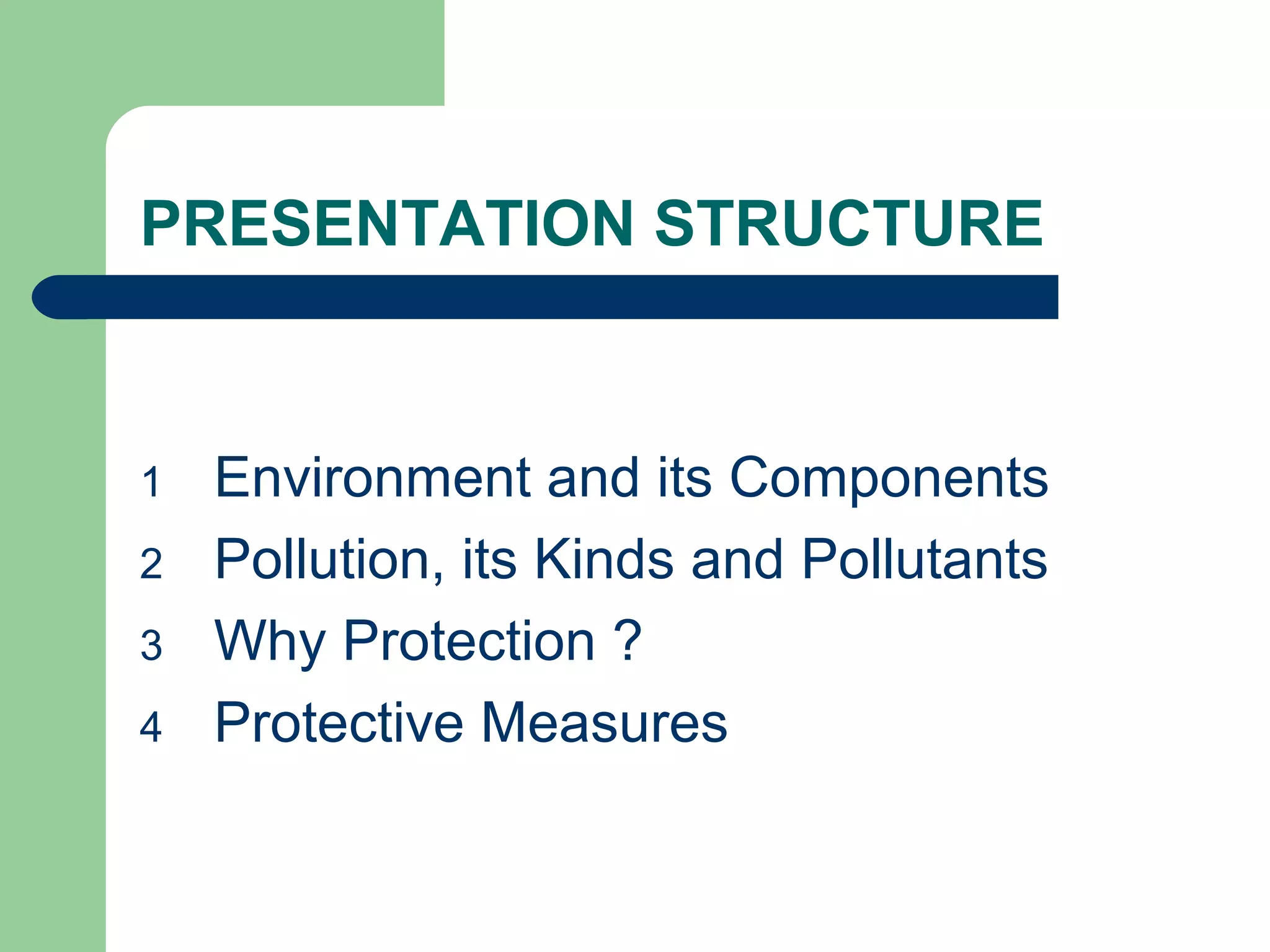 PRESENTATION STRUCTURE

1 Environment and its Components
2 Pollution, its Kinds and Pollutants
3 Why Protection ?
4 Protective Measures